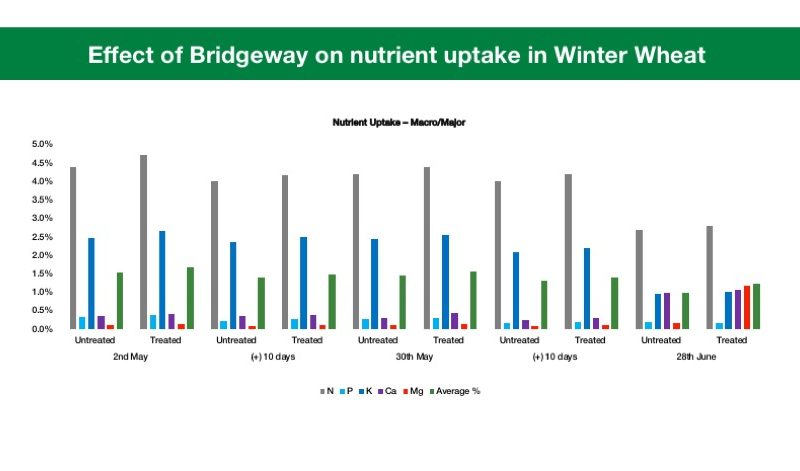 Effect of Bridgeway on nutrient uptake in Winter Wheat

Nutrient Uptake – Macro/Major

5.0%
4.5%
4.0%
3.5%
3.0%
2.5%
2.0%
1.5%
1.0%
0.5%
0.0%

Untreated Treated Untreated Treated Untreated Treated Untreated Treated Untreated Treated

2nd May (+) 10 days 30th May (+) 10 days 28th June

N P K Ca Mg Average %